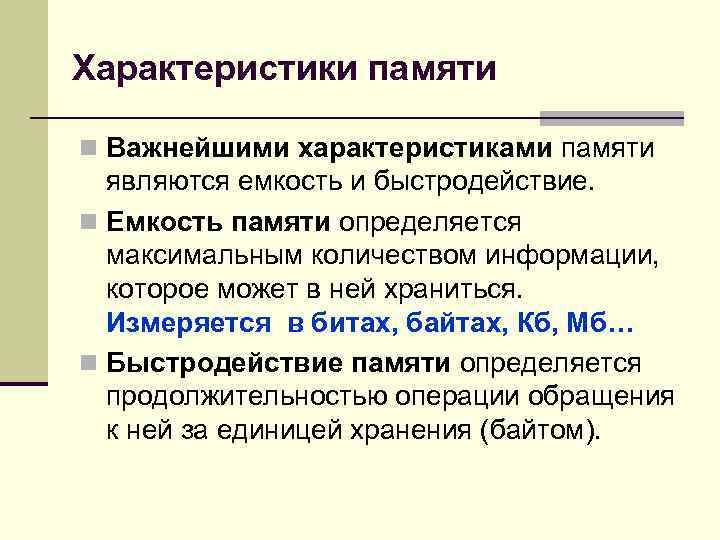 Характеристики памяти

Важнейшими характеристиками памяти являются емкость и быстродействие.

Емкость памяти определяется максимальным количеством информации, которое может в ней храниться. Измеряется в битах, байтах, Кб, Мб…

Быстродействие памяти определяется продолжительностью операции обращения к ней за единицей хранения (байтом).